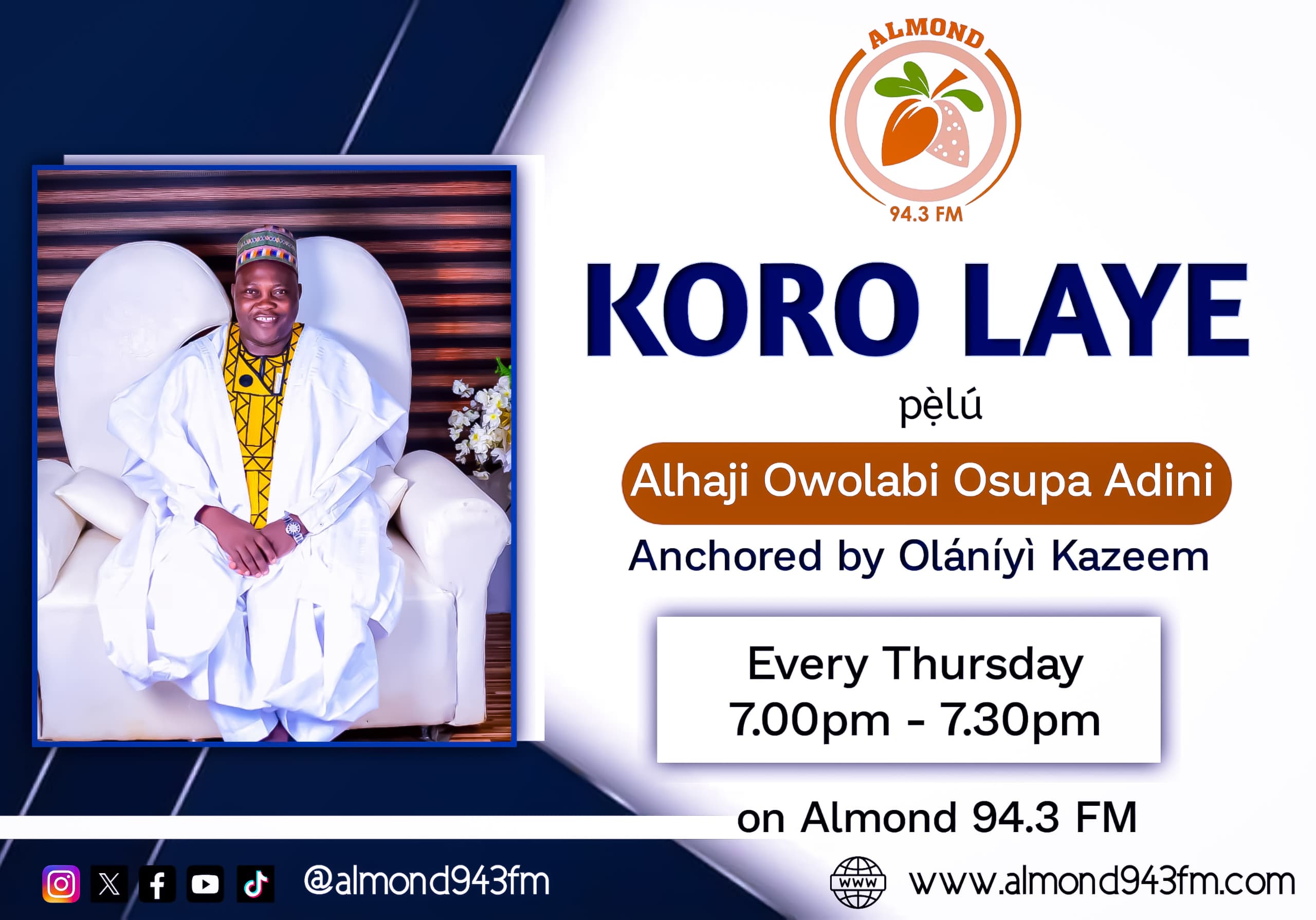 ALMOND
94.3 FM

KORO LAYE

pẹ̀lú

Alhaji Owolabi Osupa Adini

Anchored by Oláníyì Kazeem

Every Thursday
7.00pm - 7.30pm

on Almond 94.3 FM

@almond943fm

WWW

www.almond943fm.com